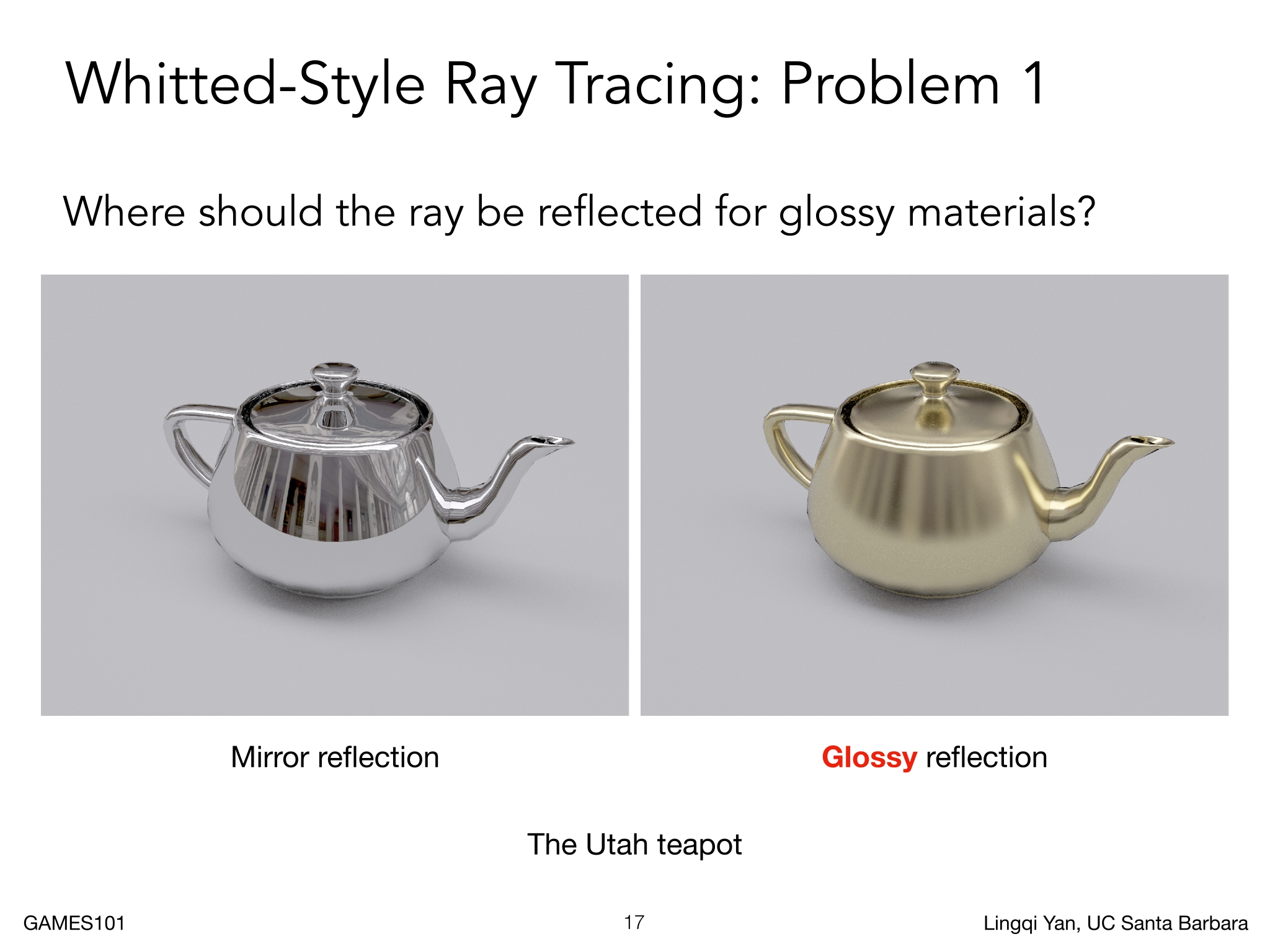 Whitted-Style Ray Tracing: Problem 1

Where should the ray be reflected for glossy materials?

Mirror reflection

Glossy reflection

The Utah teapot

GAMES101

17

Lingqi Yan, UC Santa Barbara